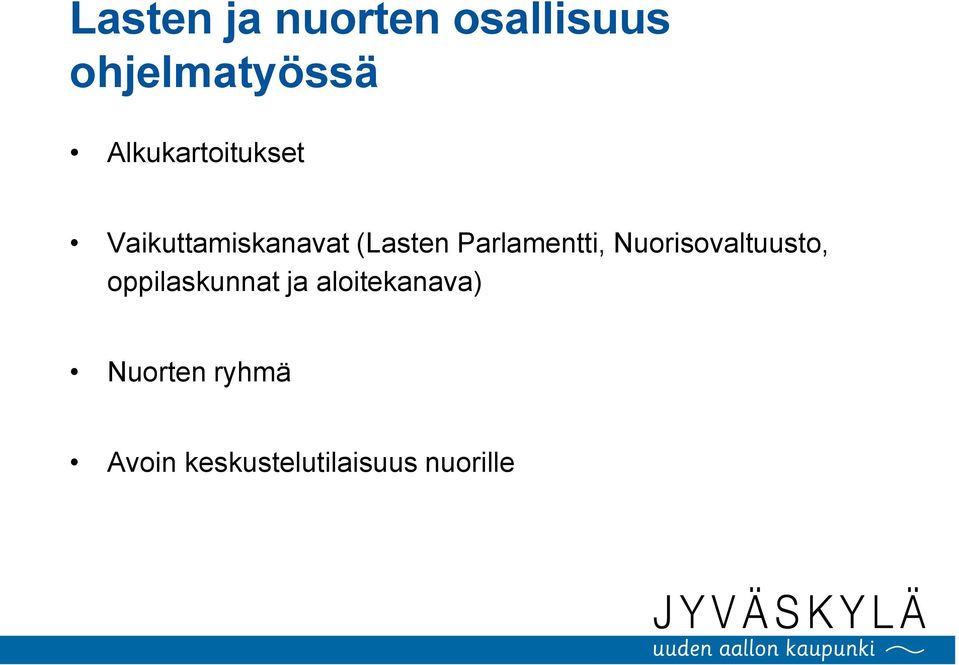 Lasten ja nuorten osallisuus ohjelmatyössä

• Alkukartoitukset

• Vaikuttamiskanavat (Lasten Parlamentti, Nuorisovaltuusto, oppilaskunnat ja aloitekanava)

• Nuorten ryhmä

• Avoin keskustelutilaisuus nuorille

JYVÄSKYLÄ
uuden aallon kaupunki